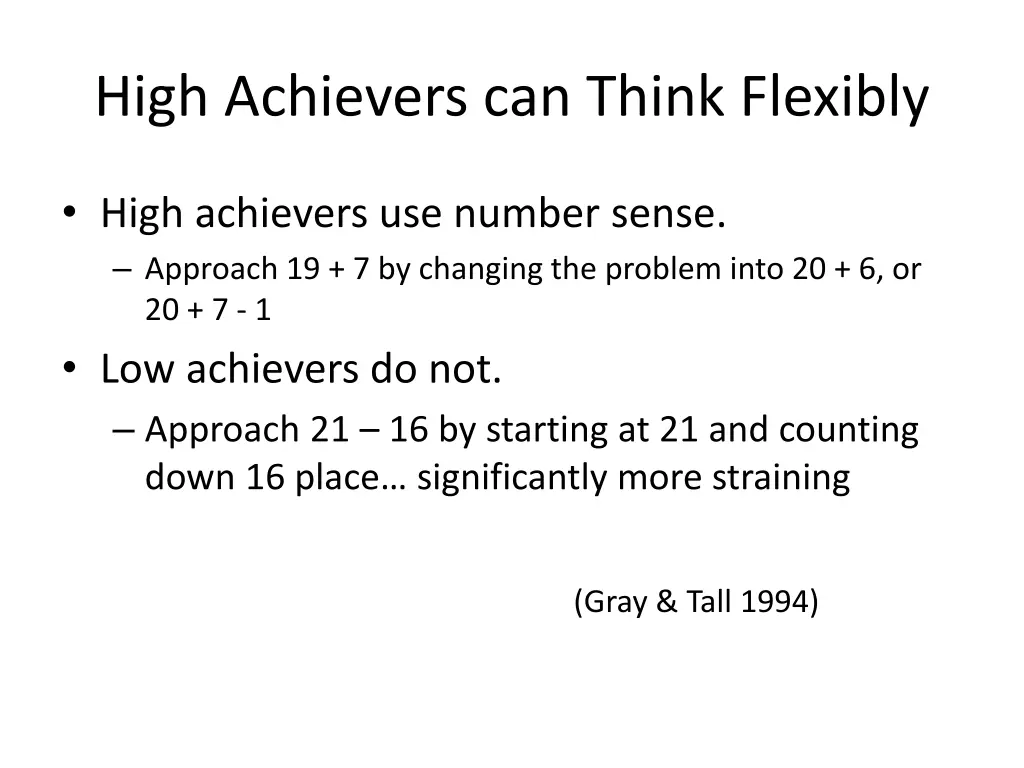 High Achievers can Think Flexibly

• High achievers use number sense.
– Approach 19 + 7 by changing the problem into 20 + 6, or 20 + 7 - 1

• Low achievers do not.
– Approach 21 – 16 by starting at 21 and counting down 16 place… significantly more straining

(Gray & Tall 1994)